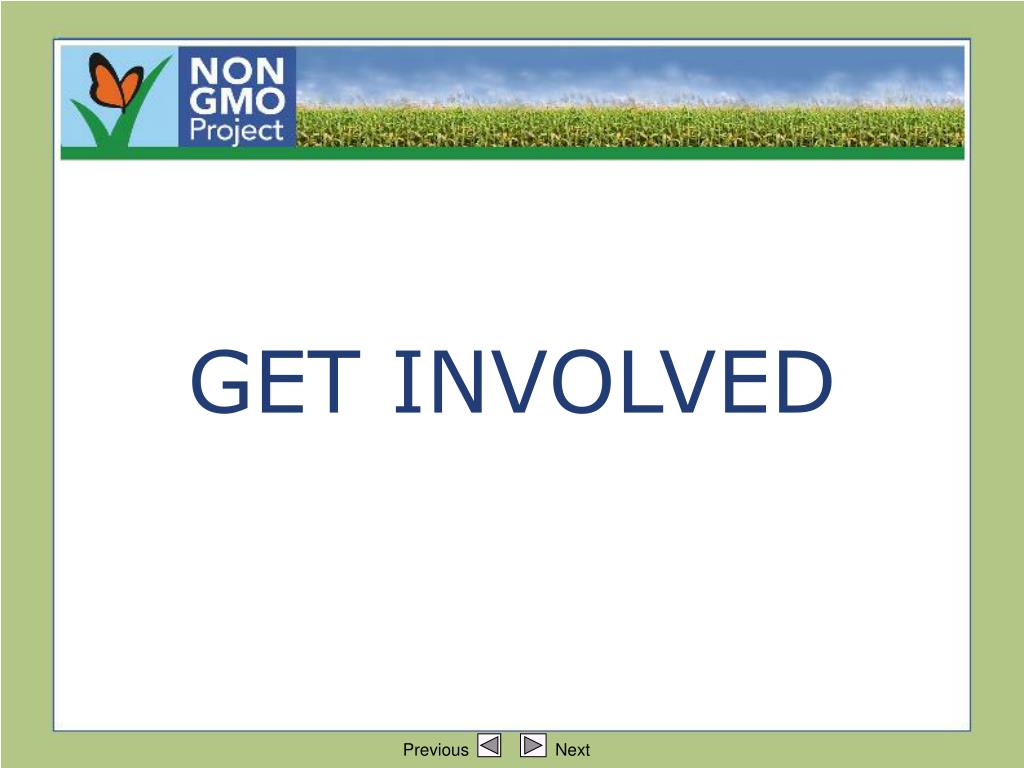 NON
GMO
Project

GET INVOLVED

Previous Next